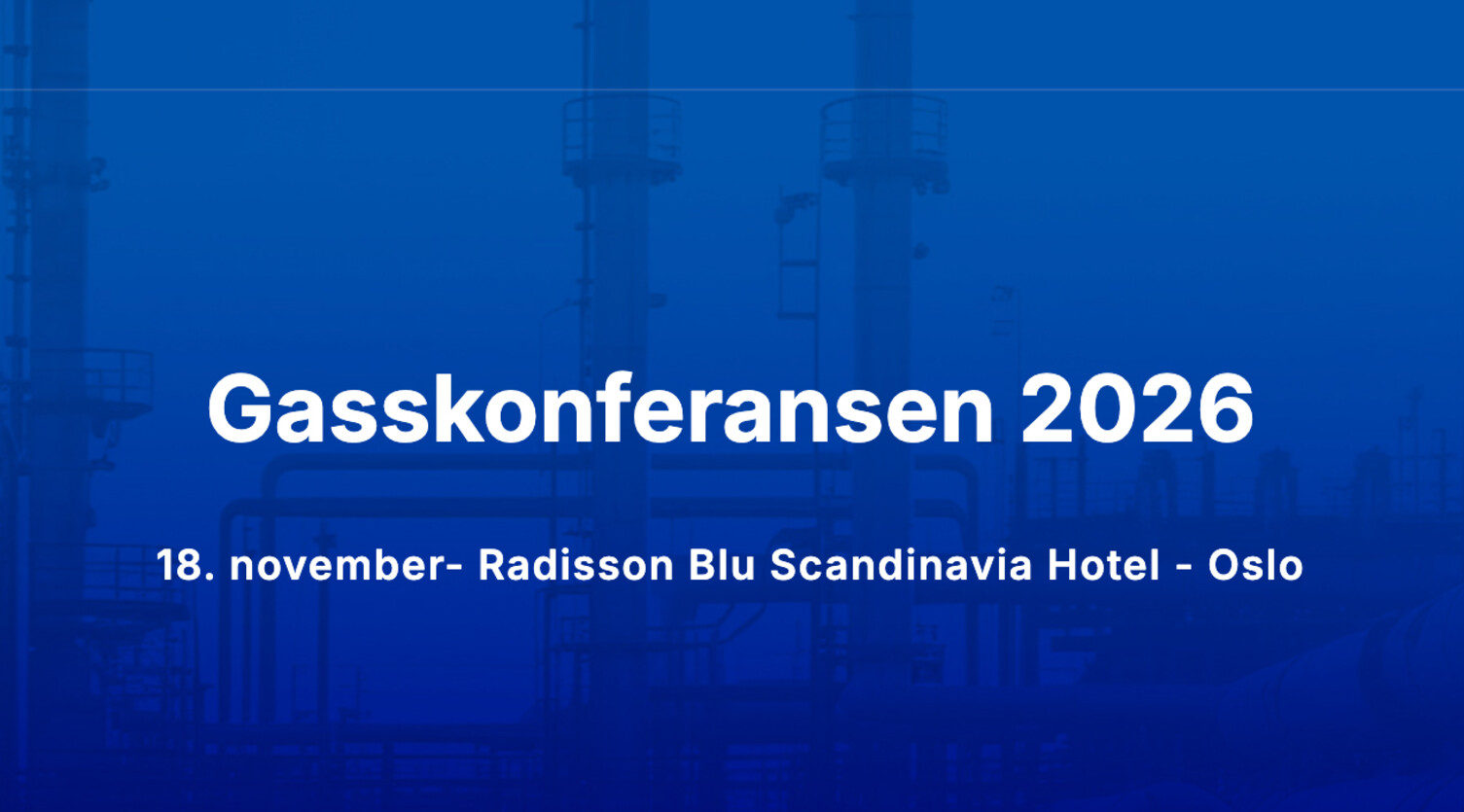 Gasskonferansen 2026

18. november- Radisson Blu Scandinavia Hotel - Oslo